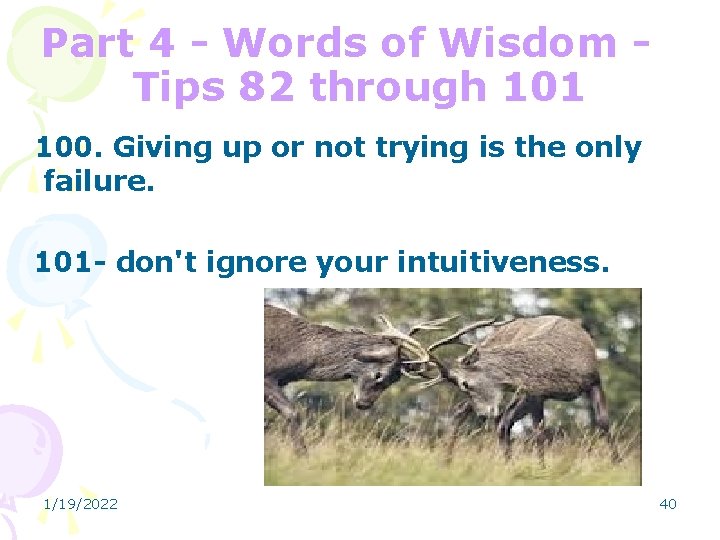 Part 4 - Words of Wisdom - Tips 82 through 101

100. Giving up or not trying is the only failure.

101- don't ignore your intuitiveness.

1/19/2022

40